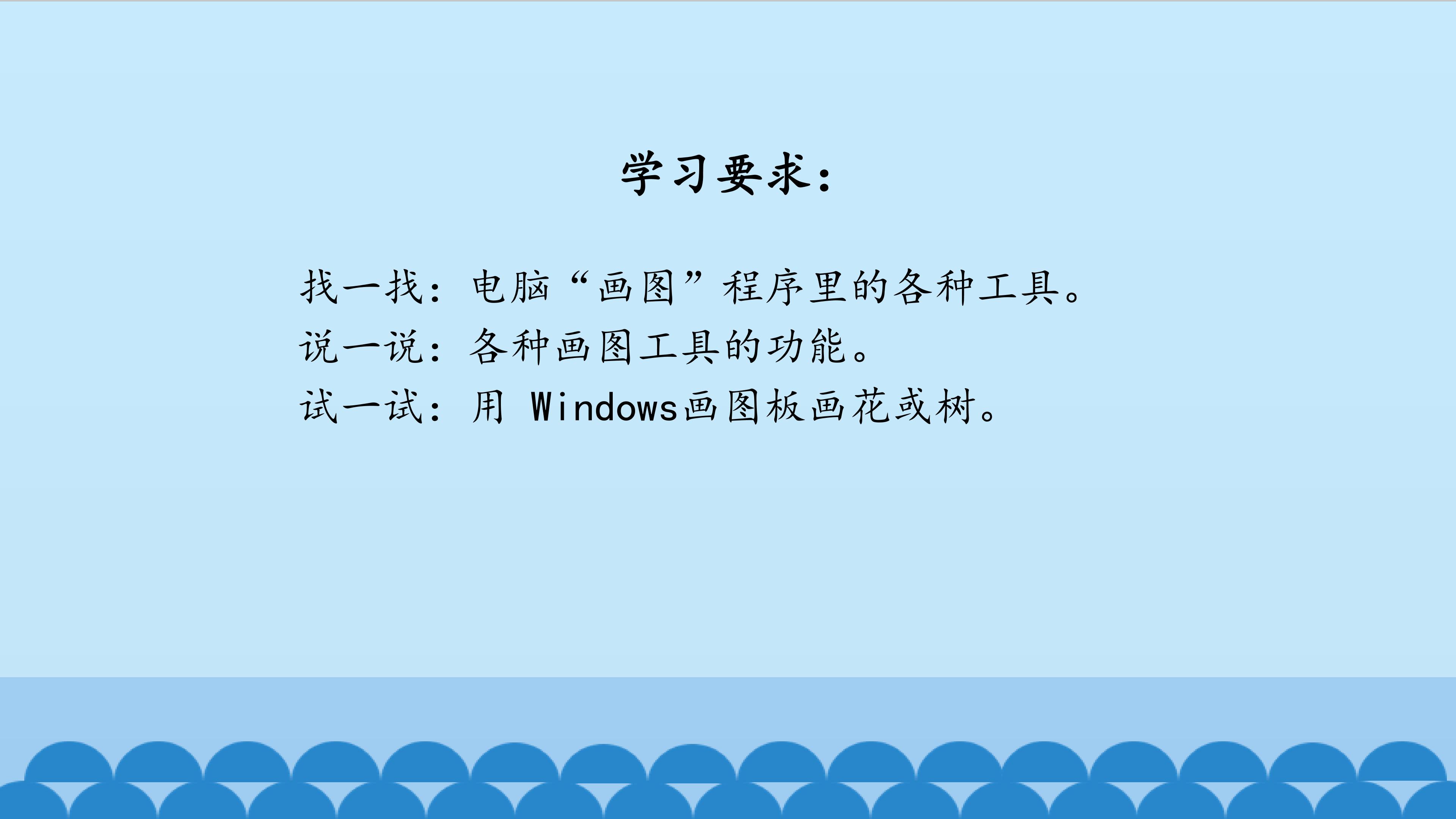 学习要求：

找一找：电脑“画图”程序里的各种工具。
说一说：各种画图工具的功能。
试一试：用Windows画图板画花或树。